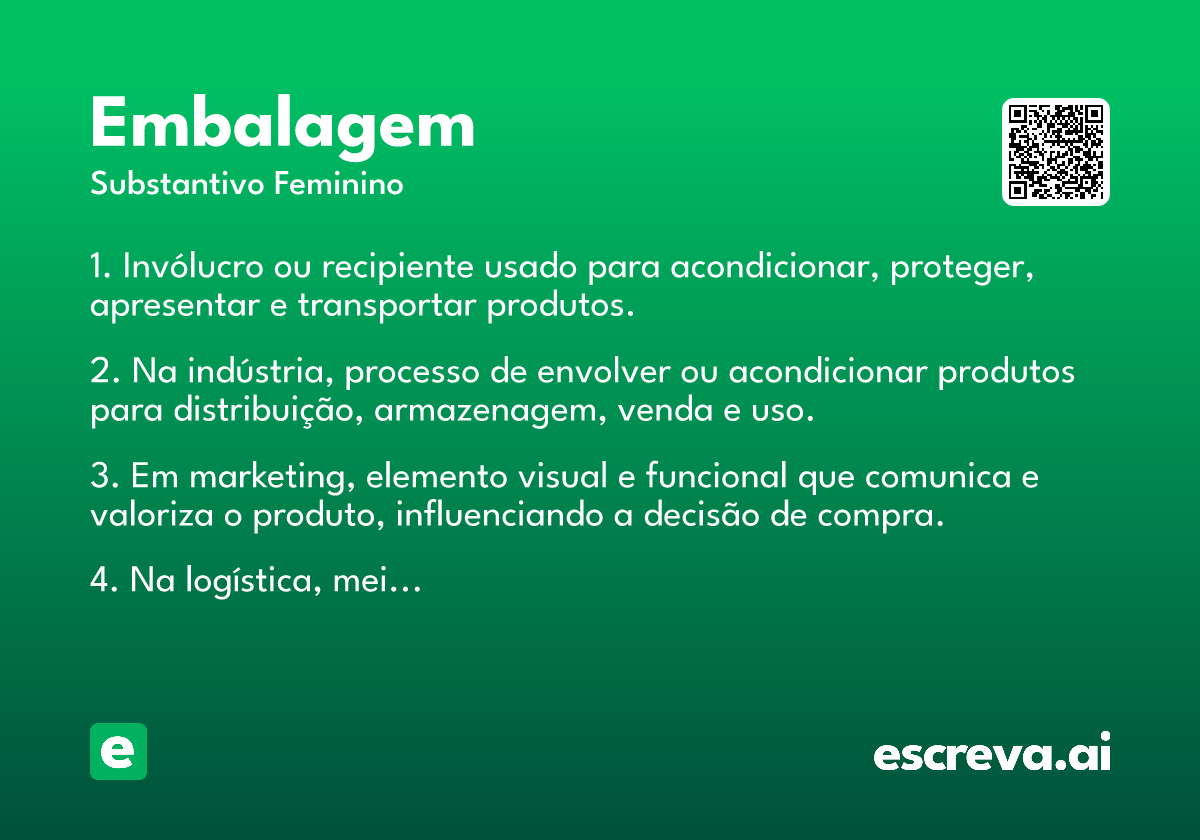 Embalagem
Substantivo Feminino

1. Invólucro ou recipiente usado para acondicionar, proteger, apresentar e transportar produtos.

2. Na indústria, processo de envolver ou acondicionar produtos para distribuição, armazenagem, venda e uso.

3. Em marketing, elemento visual e funcional que comunica e valoriza o produto, influenciando a decisão de compra.

4. Na logística, mei...

e

escreva.ai